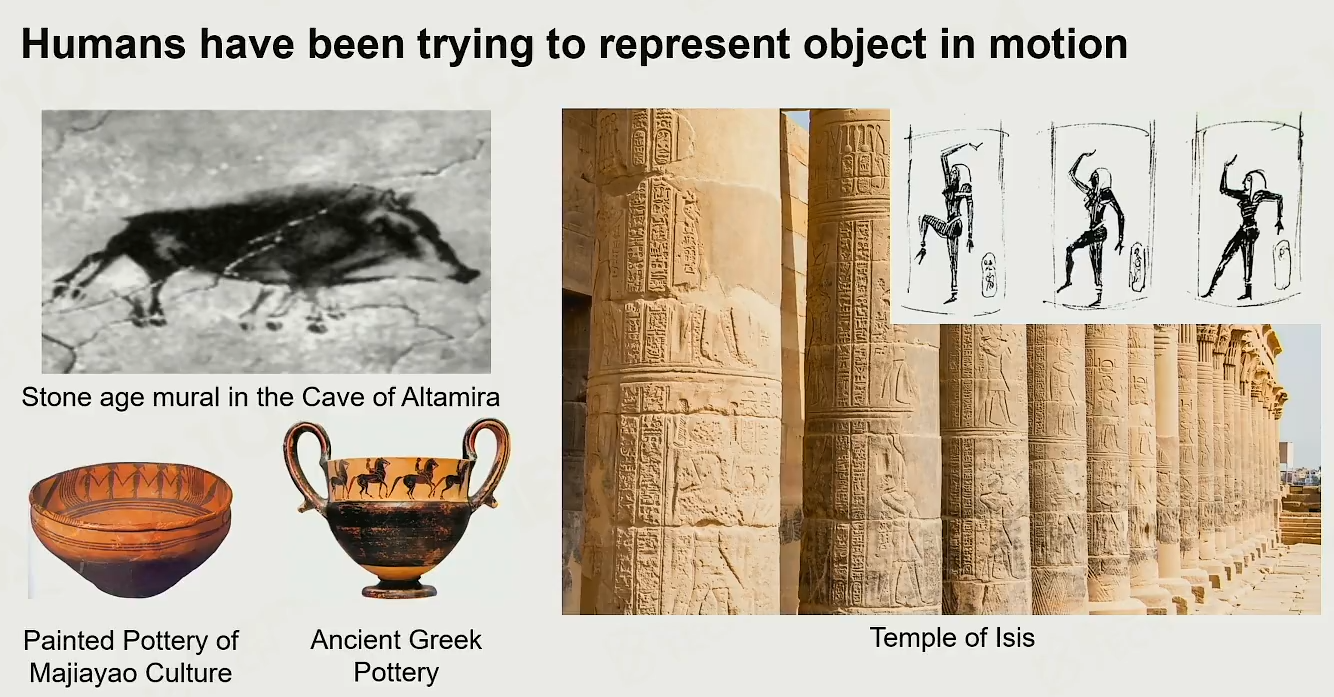 Humans have been trying to represent object in motion

Stone age mural in the Cave of Altamira

Painted Pottery of Majiayao Culture

Ancient Greek Pottery

Temple of Isis